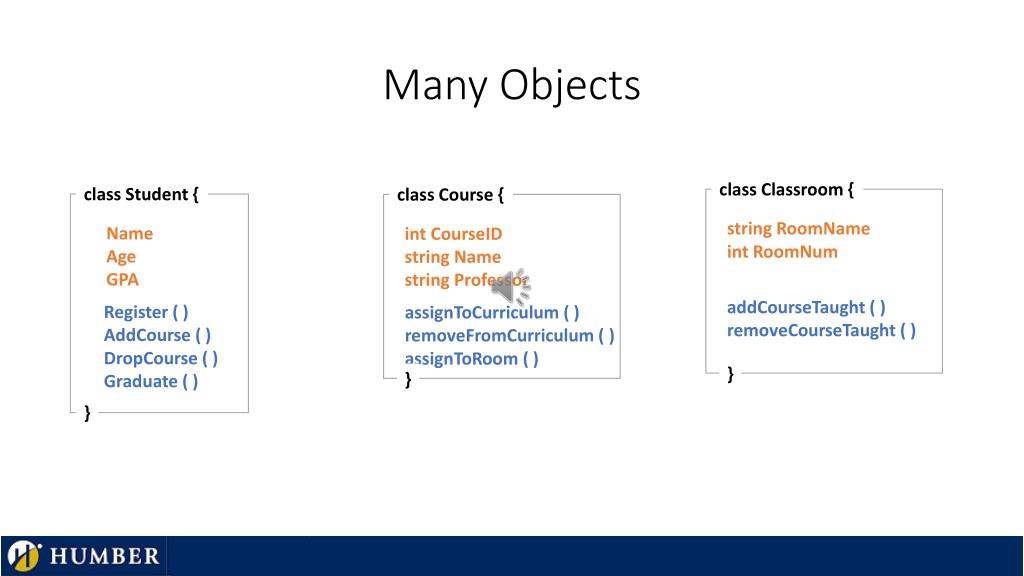 Many Objects

class Student {

Name
Age
GPA

Register ( )
AddCourse ( )
DropCourse ( )
Graduate ( )

}

class Course {

int CourseID
string Name
string Professor

assignToCurriculum ( )
removeFromCurriculum ( )
assignToRoom ( )
}

class Classroom {

string RoomName
int RoomNum

addCourseTaught ( )
removeCourseTaught ( )

}

HUMBER